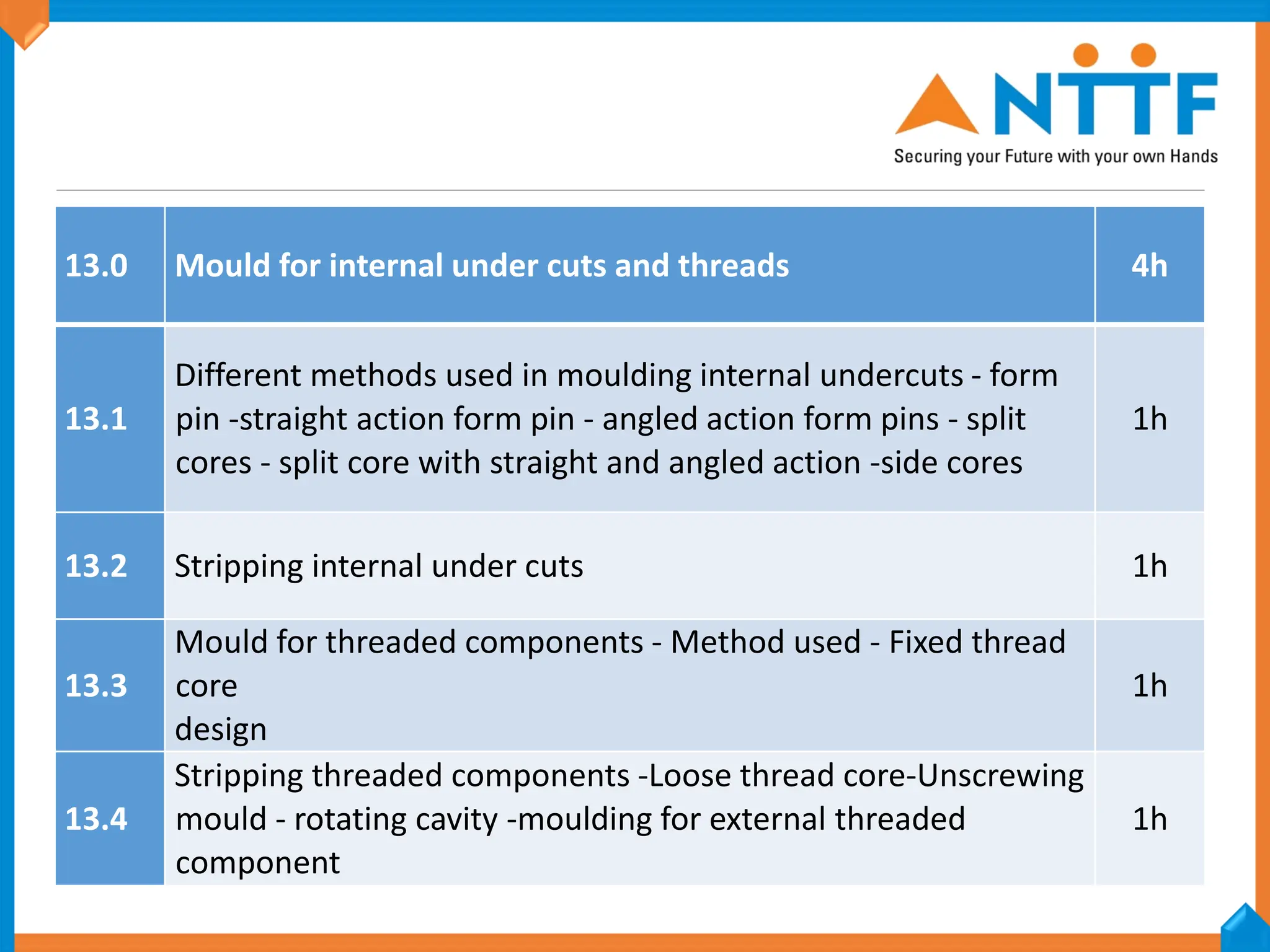 NTTF
Securing your Future with your own Hands

| 13.0 | Mould for internal under cuts and threads | 4h |
|---|---|---|
| 13.1 | Different methods used in moulding internal undercuts - form pin -straight action form pin - angled action form pins - split cores - split core with straight and angled action -side cores | 1h |
| 13.2 | Stripping internal under cuts | 1h |
| 13.3 | Mould for threaded components - Method used - Fixed thread core design | 1h |
| 13.4 | Stripping threaded components -Loose thread core-Unscrewing mould - rotating cavity -moulding for external threaded component | 1h |